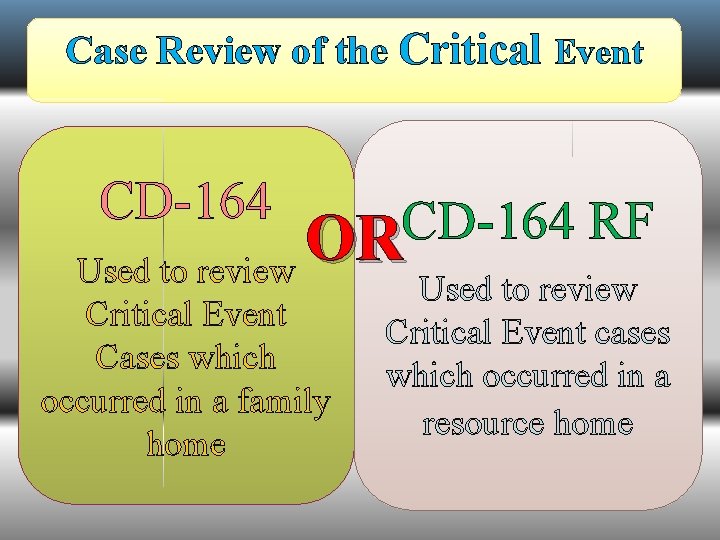 Case Review of the Critical Event

CD-164

Used to review Critical Event Cases which occurred in a family home

OR

CD-164 RF

Used to review Critical Event cases which occurred in a resource home